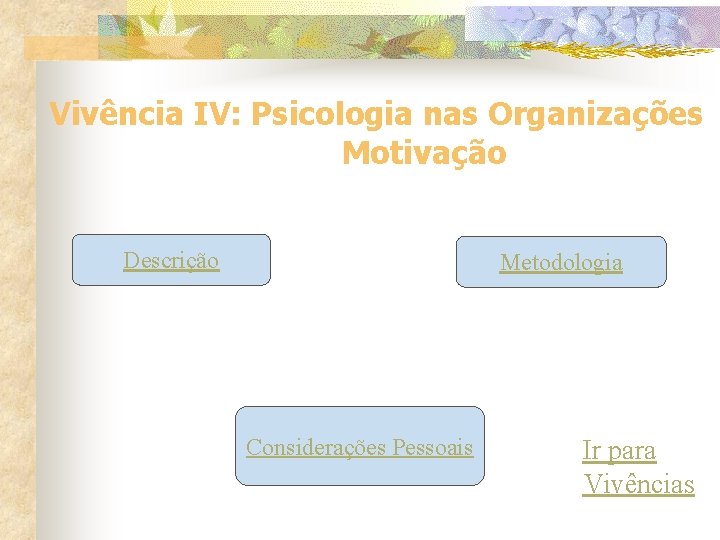 Vivência IV: Psicologia nas Organizações
Motivação

Descrição

Metodologia

Considerações Pessoais

Ir para Vivências